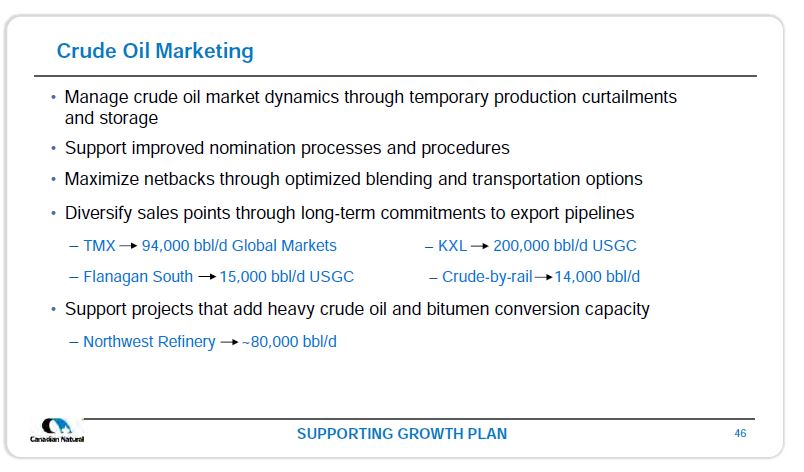 Crude Oil Marketing

• Manage crude oil market dynamics through temporary production curtailments and storage

• Support improved nomination processes and procedures

• Maximize netbacks through optimized blending and transportation options

• Diversify sales points through long-term commitments to export pipelines

– TMX → 94,000 bbl/d Global Markets

– Flanagan South → 15,000 bbl/d USGC

– KXL → 200,000 bbl/d USGC

– Crude-by-rail → 14,000 bbl/d

• Support projects that add heavy crude oil and bitumen conversion capacity

– Northwest Refinery → ~80,000 bbl/d

Canadian Natural

SUPPORTING GROWTH PLAN

46